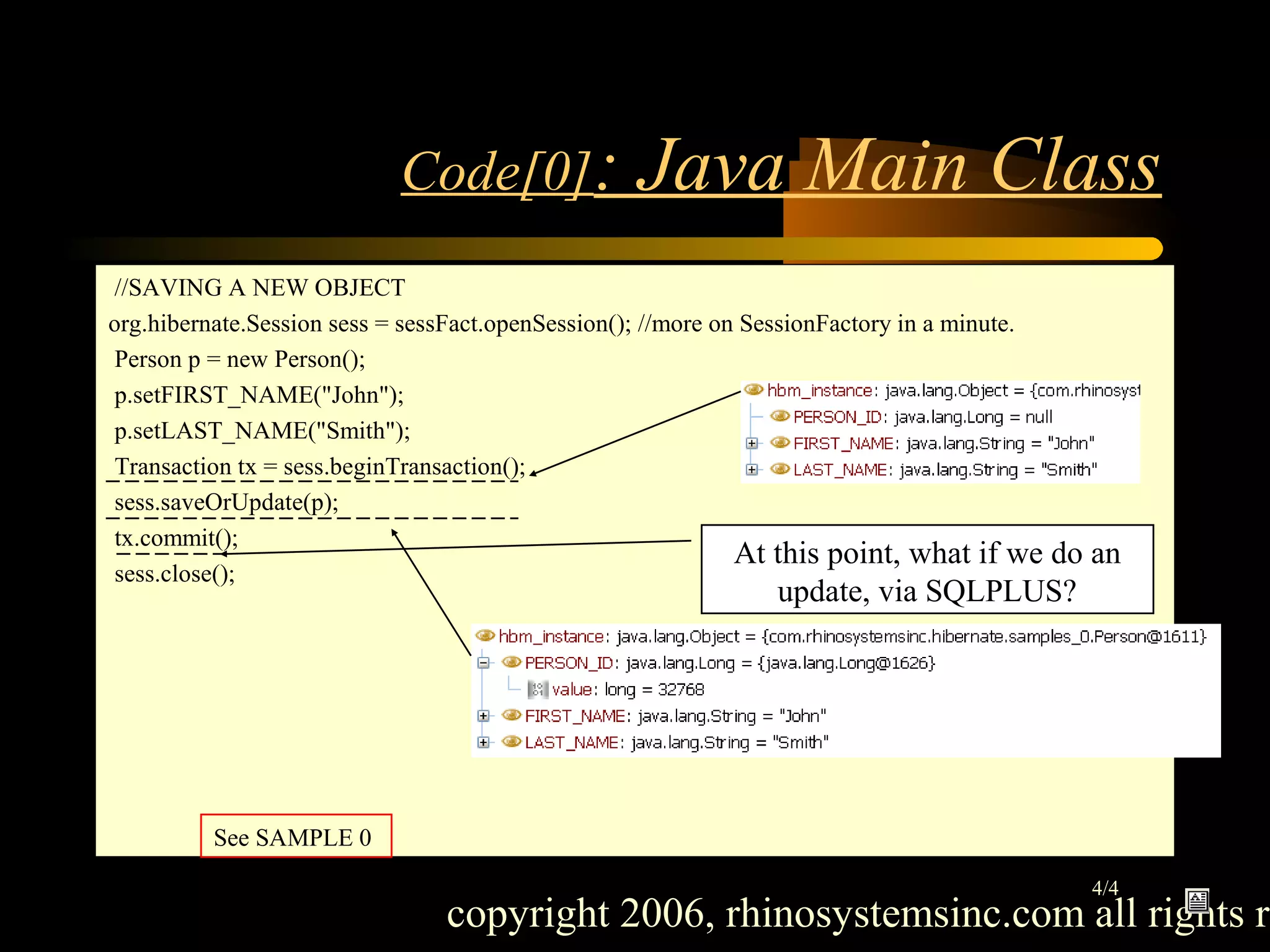 Code[0]: Java Main Class

//SAVING A NEW OBJECT
org.hibernate.Session sess = sessFact.openSession(); //more on SessionFactory in a minute.
Person p = new Person();
p.setFIRST_NAME("John");
p.setLAST_NAME("Smith");
Transaction tx = sess.beginTransaction();
sess.saveOrUpdate(p);
tx.commit();
sess.close();

hbm_instance: java.lang.Object = {com.rhinosyst
PERSON_ID: java.lang.Long = null
FIRST_NAME: java.lang.String = "John"
LAST_NAME: java.lang.String = "Smith"

At this point, what if we do an update, via SQLPLUS?

hbm_instance: java.lang.Object = {com.rhinosystemsinc.hibernate.samples_0.Person@1611}
PERSON_ID: java.lang.Long = {java.lang.Long@1626}
value: long = 32768
FIRST_NAME: java.lang.String = "John"
LAST_NAME: java.lang.String = "Smith"

See SAMPLE 0

4/4

copyright 2006, rhinosystemsinc.com all rights r